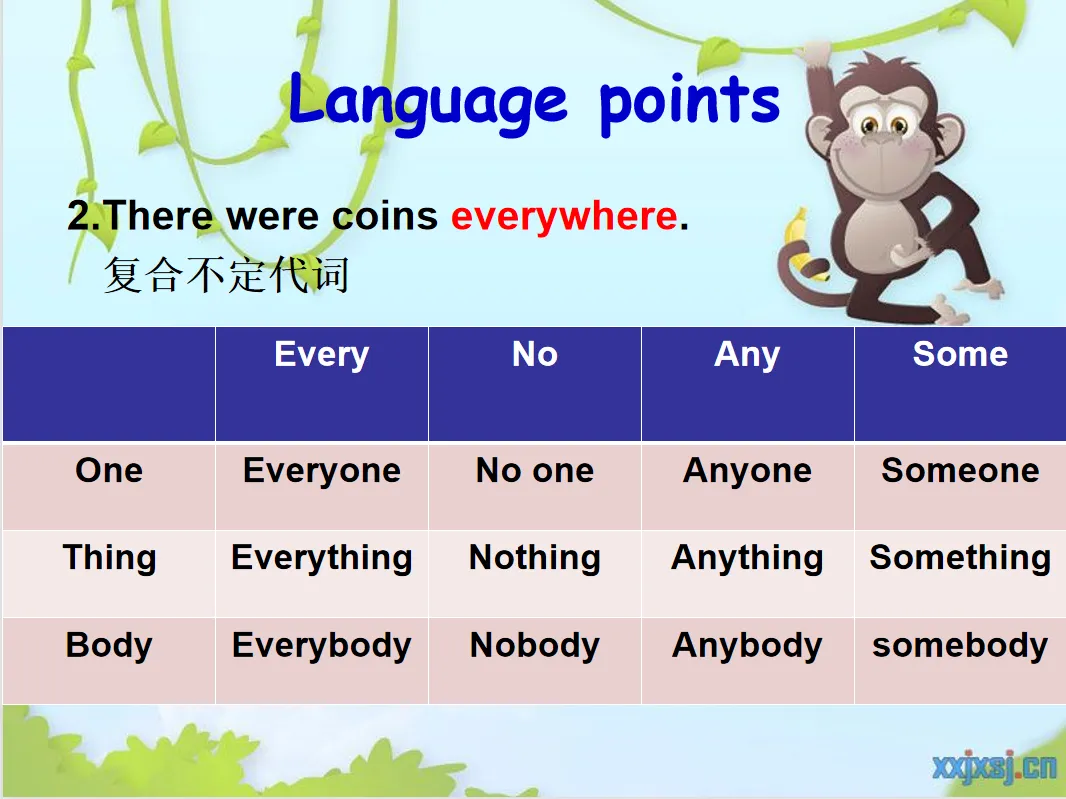 Language points

2.There were coins everywhere.
复合不定代词

| | Every | No | Any | Some |
|---|---|---|---|---|
| One | Everyone | No one | Anyone | Someone |
| Thing | Everything | Nothing | Anything | Something |
| Body | Everybody | Nobody | Anybody | somebody |

xxjxsj.cn